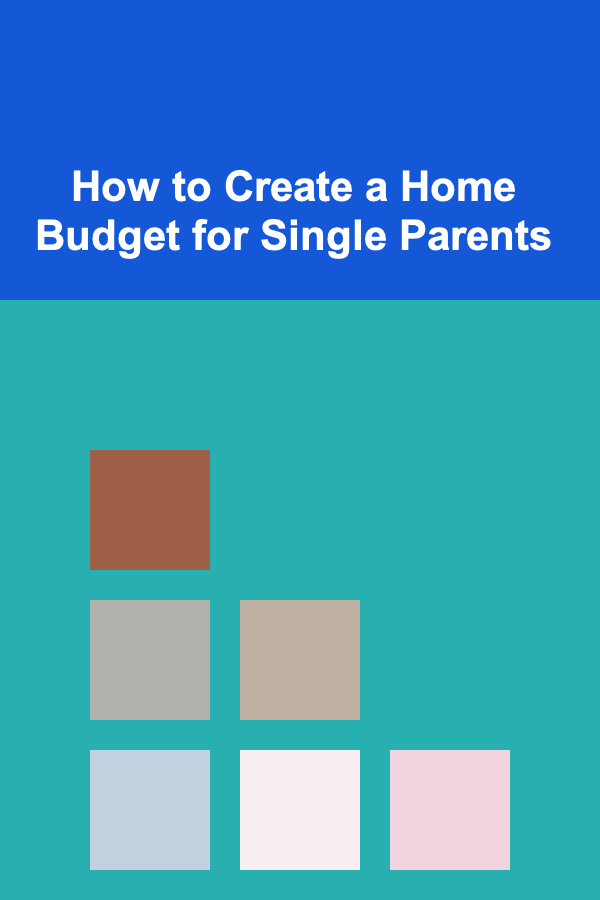 How to Create a Home Budget for Single Parents